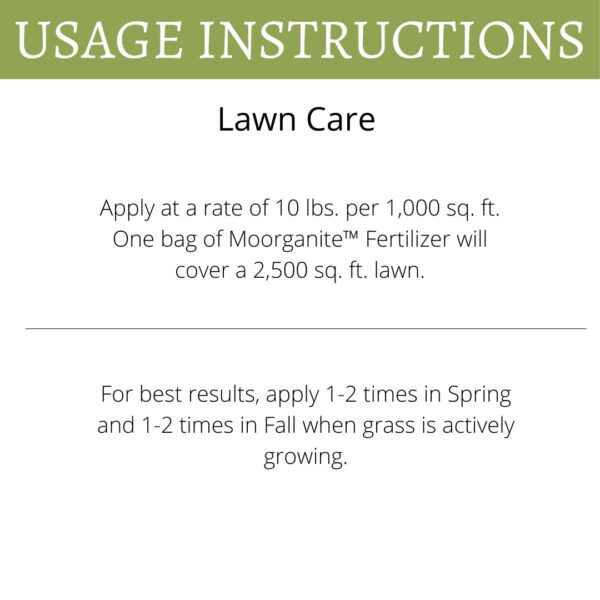 USAGE INSTRUCTIONS

Lawn Care

Apply at a rate of 10 lbs. per 1,000 sq. ft. One bag of Moorganite™ Fertilizer will cover a 2,500 sq. ft. lawn.

For best results, apply 1-2 times in Spring and 1-2 times in Fall when grass is actively growing.